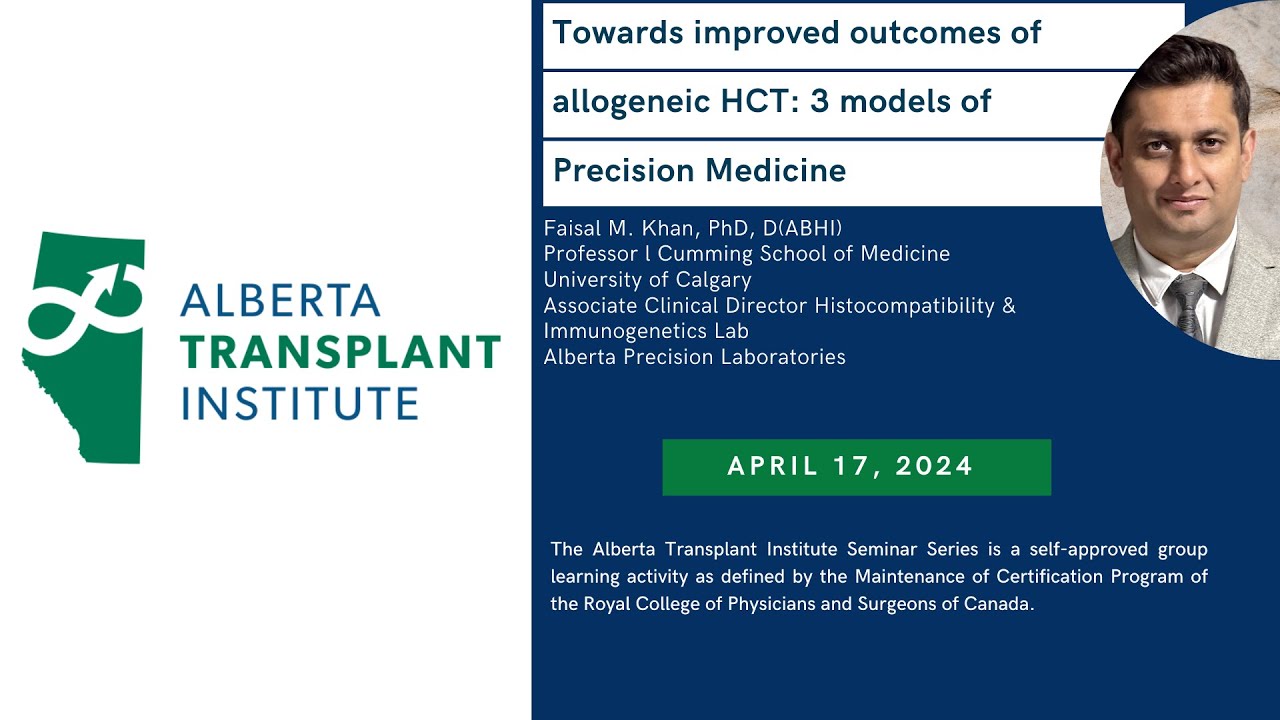 ALBERTA
TRANSPLANT
INSTITUTE

Towards improved outcomes of allogeneic HCT: 3 models of Precision Medicine

Faisal M. Khan, PhD, D(ABHI)
Professor l Cumming School of Medicine
University of Calgary
Associate Clinical Director Histocompatibility & Immunogenetics Lab
Alberta Precision Laboratories

APRIL 17, 2024

The Alberta Transplant Institute Seminar Series is a self-approved group learning activity as defined by the Maintenance of Certification Program of the Royal College of Physicians and Surgeons of Canada.